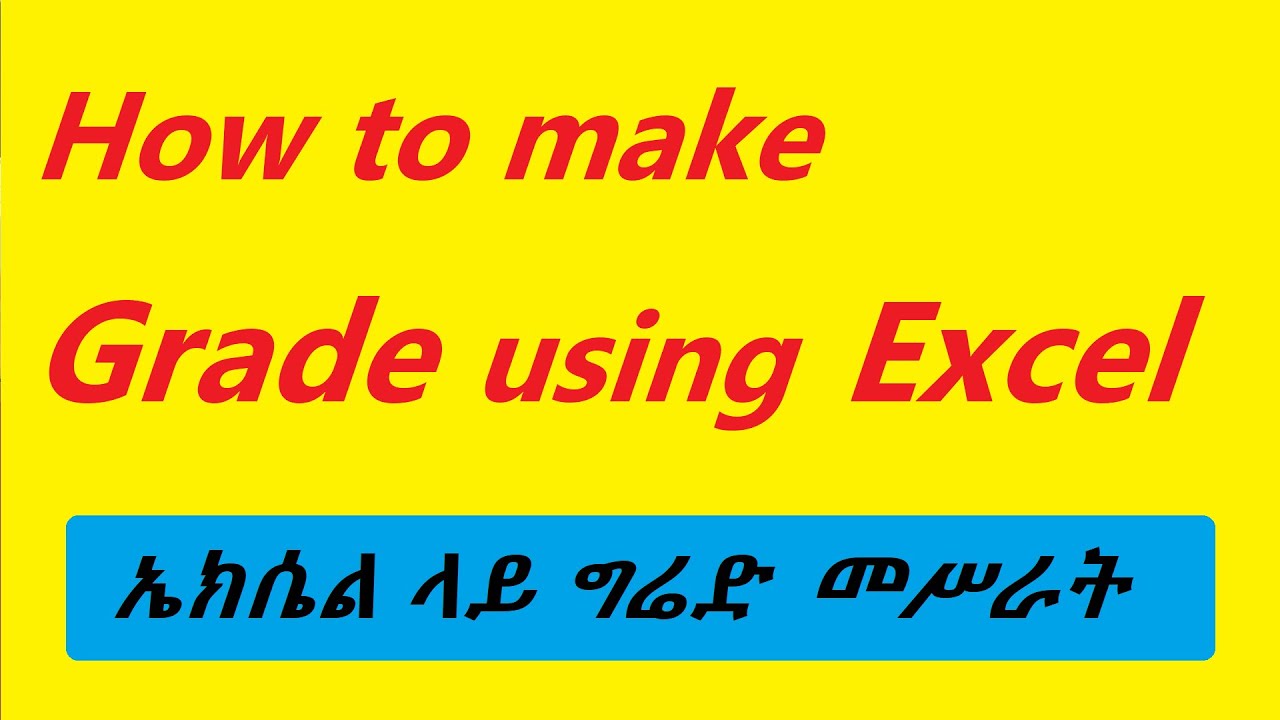 How to make
Grade using Excel

ኤክሴል ላይ ግሬድ መሥራት